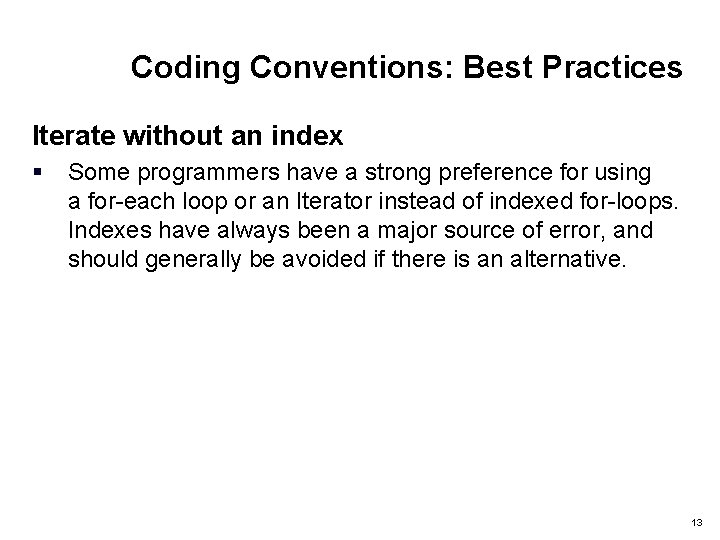 Coding Conventions: Best Practices

Iterate without an index

▪ Some programmers have a strong preference for using a for-each loop or an Iterator instead of indexed for-loops. Indexes have always been a major source of error, and should generally be avoided if there is an alternative.

13